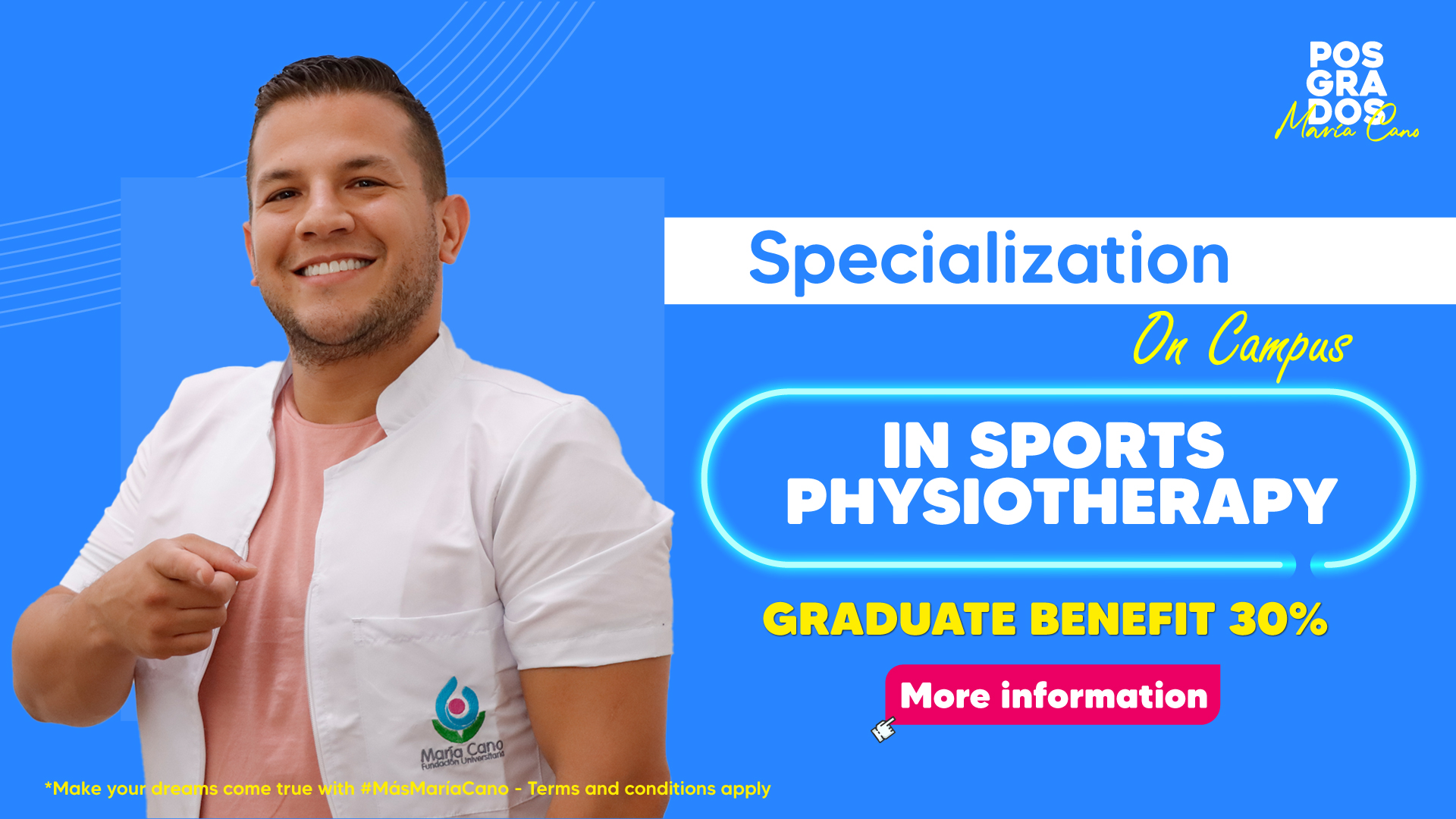 POS
GRA
DOS
María Cano

Specialization

On Campus

IN SPORTS PHYSIOTHERAPY

GRADUATE BENEFIT 30%

More information

María Cano
Fundación Universitaria

*Make your dreams come true with #MásMaríaCano - Terms and conditions apply